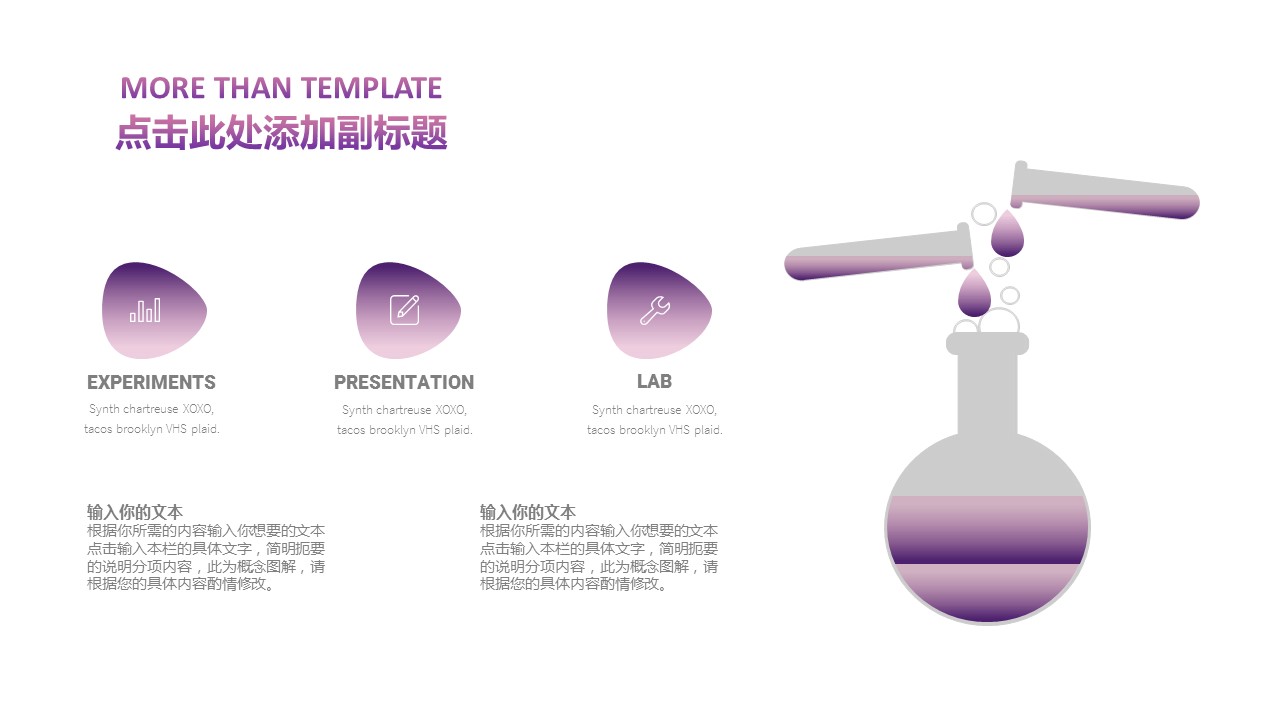 MORE THAN TEMPLATE
点击此处添加副标题

EXPERIMENTS
Synth chartreuse XOXO, tacos brooklyn VHS plaid.

PRESENTATION
Synth chartreuse XOXO, tacos brooklyn VHS plaid.

LAB
Synth chartreuse XOXO, tacos brooklyn VHS plaid.

输入你的文本
根据你所需的内容输入你想要的文本点击输入本栏的具体文字，简明扼要的说明分项内容，此为概念图解，请根据您的具体内容酌情修改。

输入你的文本
根据你所需的内容输入你想要的文本点击输入本栏的具体文字，简明扼要的说明分项内容，此为概念图解，请根据您的具体内容酌情修改。